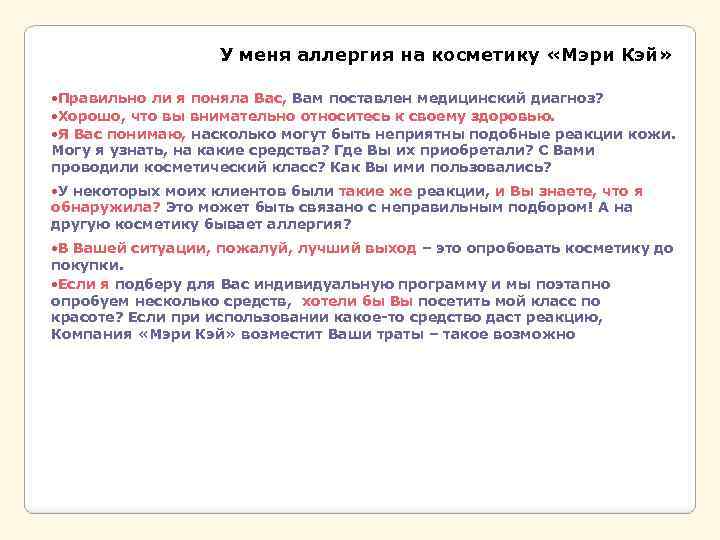 У меня аллергия на косметику «Мэри Кэй»

•Правильно ли я поняла Вас, Вам поставлен медицинский диагноз?
•Хорошо, что вы внимательно относитесь к своему здоровью.
•Я Вас понимаю, насколько могут быть неприятны подобные реакции кожи. Могу я узнать, на какие средства? Где Вы их приобретали? С Вами проводили косметический класс? Как Вы ими пользовались?

•У некоторых моих клиентов были такие же реакции, и Вы знаете, что я обнаружила? Это может быть связано с неправильным подбором! А на другую косметику бывает аллергия?

•В Вашей ситуации, пожалуй, лучший выход – это опробовать косметику до покупки.
•Если я подберу для Вас индивидуальную программу и мы поэтапно опробуем несколько средств, хотели бы Вы посетить мой класс по красоте? Если при использовании какое-то средство даст реакцию, Компания «Мэри Кэй» возместит Ваши траты – такое возможно